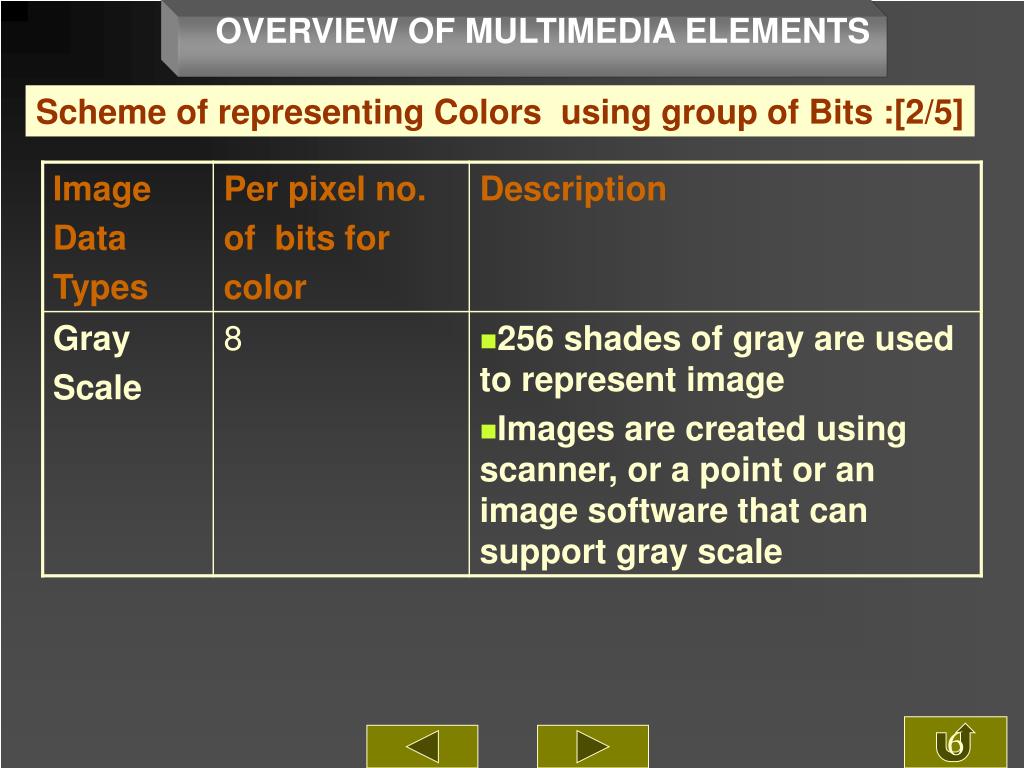 OVERVIEW OF MULTIMEDIA ELEMENTS

Scheme of representing Colors using group of Bits :[2/5]

| Image Data Types | Per pixel no. of bits for color | Description |
|---|---|---|
| Gray Scale | 8 | ▪256 shades of gray are used to represent image ▪Images are created using scanner, or a point or an image software that can support gray scale |

6